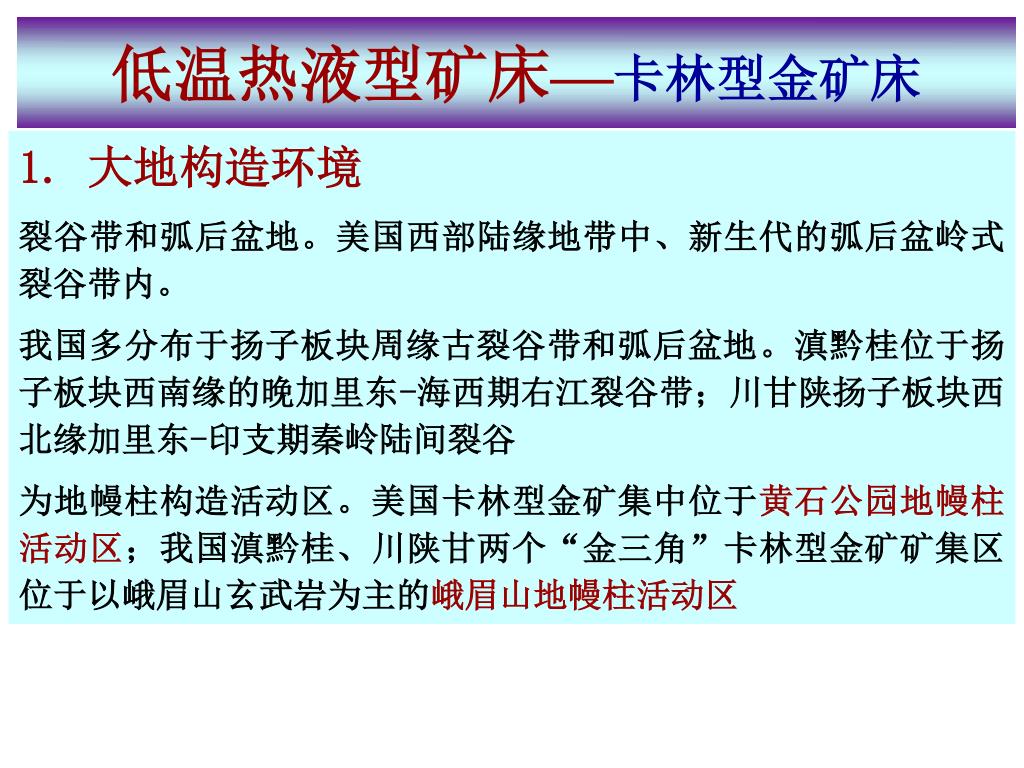 低温热液型矿床—卡林型金矿床

1. 大地构造环境

裂谷带和弧后盆地。美国西部陆缘地带中、新生代的弧后盆岭式裂谷带内。

我国多分布于扬子板块周缘古裂谷带和弧后盆地。滇黔桂位于扬子板块西南缘的晚加里东-海西期右江裂谷带；川甘陕扬子板块西北缘加里东-印支期秦岭陆间裂谷

为地幔柱构造活动区。美国卡林型金矿集中位于黄石公园地幔柱活动区；我国滇黔桂、川陕甘两个“金三角”卡林型金矿矿集区位于以峨眉山玄武岩为主的峨眉山地幔柱活动区